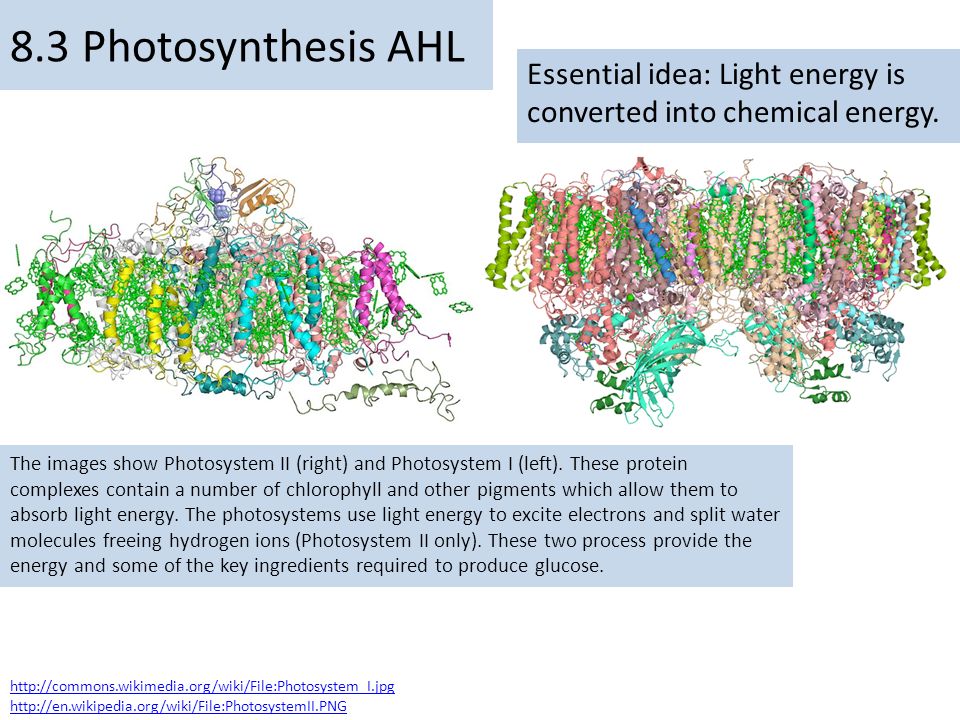 8.3 Photosynthesis AHL

Essential idea: Light energy is converted into chemical energy.

The images show Photosystem II (right) and Photosystem I (left). These protein complexes contain a number of chlorophyll and other pigments which allow them to absorb light energy. The photosystems use light energy to excite electrons and split water molecules freeing hydrogen ions (Photosystem II only). These two process provide the energy and some of the key ingredients required to produce glucose.

http://commons.wikimedia.org/wiki/File:Photosystem_I.jpg
http://en.wikipedia.org/wiki/File:PhotosystemII.PNG